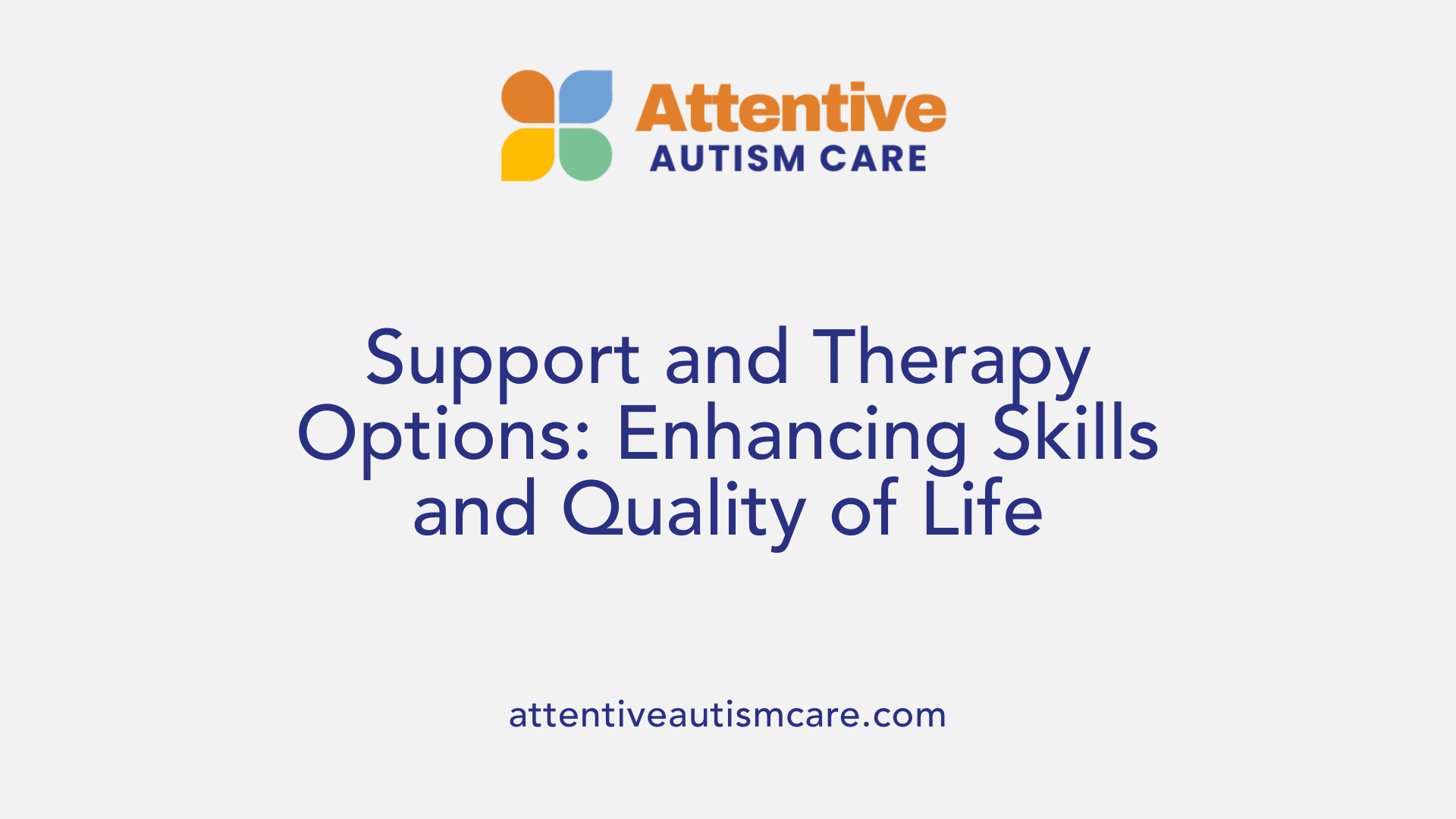 Attentive
AUTISM CARE

Support and Therapy Options: Enhancing Skills and Quality of Life

attentiveautismcare.com